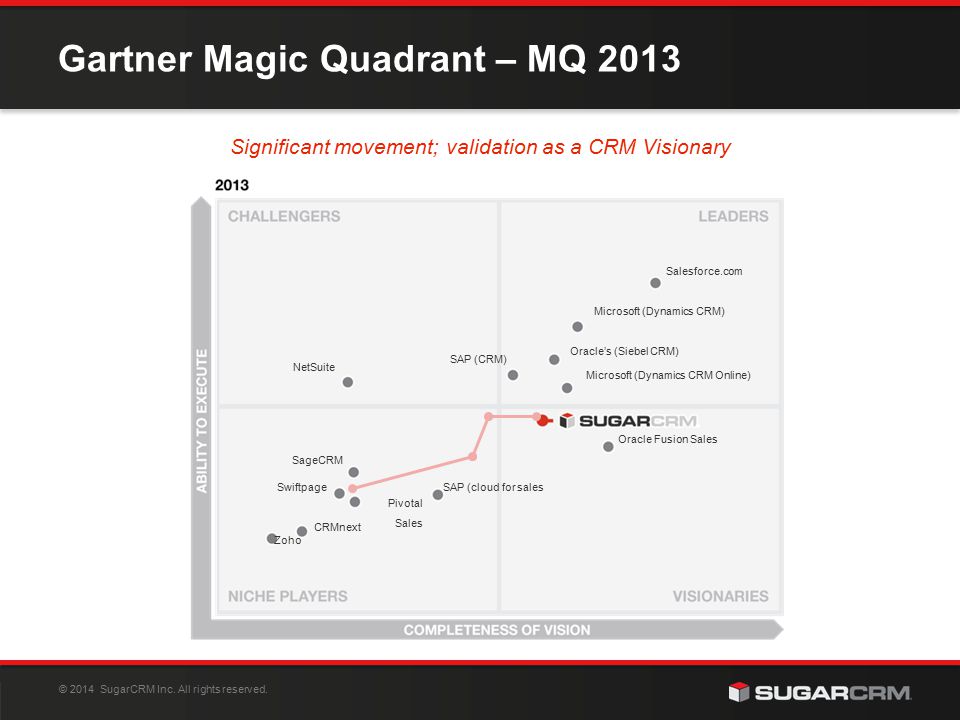 Gartner Magic Quadrant – MQ 2013

Significant movement; validation as a CRM Visionary

2013

CHALLENGERS

LEADERS

Salesforce.com

Microsoft (Dynamics CRM)

Oracle's (Siebel CRM)

SAP (CRM)

Microsoft (Dynamics CRM Online)

NetSuite

ABILITY TO EXECUTE

SUGARCRM

Oracle Fusion Sales

SageCRM

Swiftpage

SAP (cloud for sales

Pivotal

Sales

CRMnext

Zoho

NICHE PLAYERS

VISIONARIES

COMPLETENESS OF VISION

© 2014 SugarCRM Inc. All rights reserved.

SUGARCRM